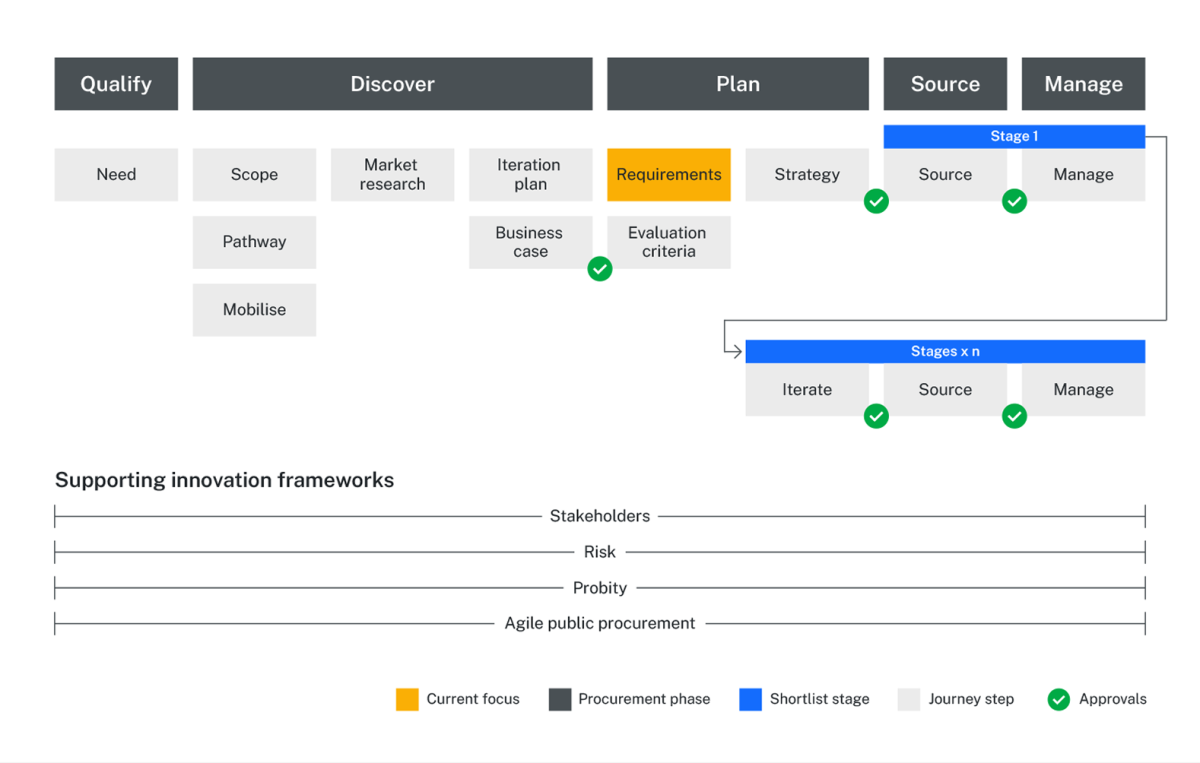 Qualify
Discover
Plan
Source
Manage

Stage 1

Need
Scope
Market research
Iteration plan
Requirements
Strategy
Source
Manage

Pathway
Business case
Evaluation criteria

Mobilise

Stages x n
Iterate
Source
Manage

Supporting innovation frameworks

Stakeholders
Risk
Probity
Agile public procurement

Current focus
Procurement phase
Shortlist stage
Journey step
Approvals